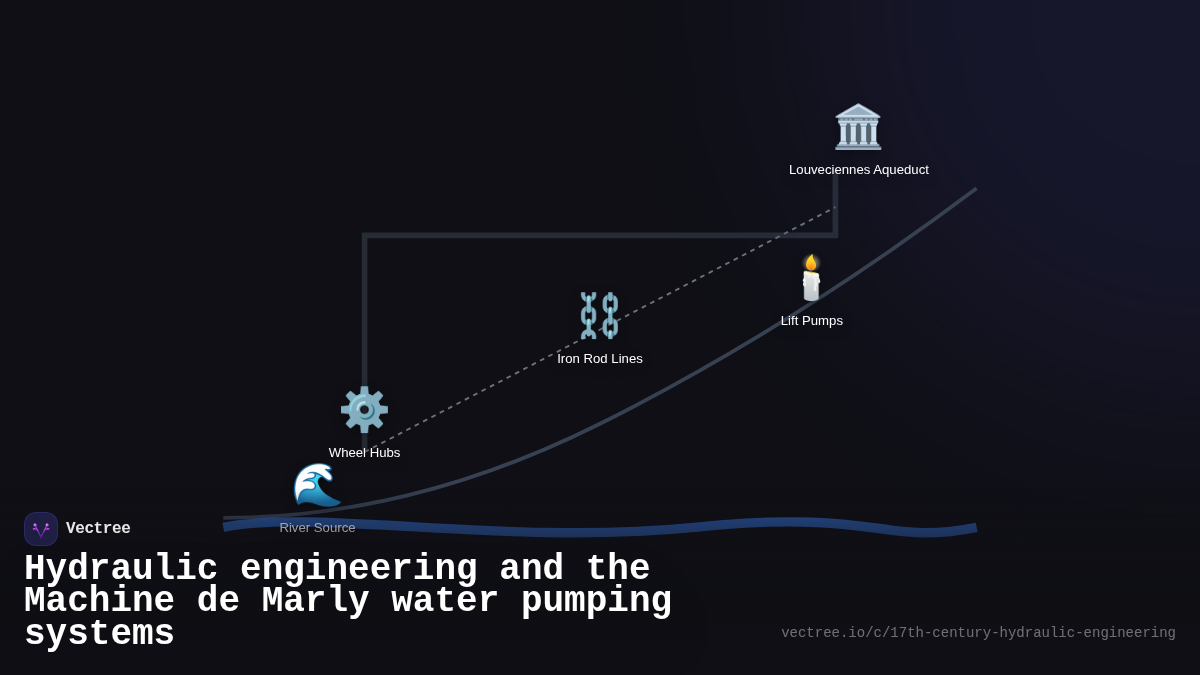 Louveciennes Aqueduct

Lift Pumps

Iron Rod Lines

Wheel Hubs

River Source

Vectree

Hydraulic engineering and the Machine de Marly water pumping systems

vectree.io/c/17th-century-hydraulic-engineering